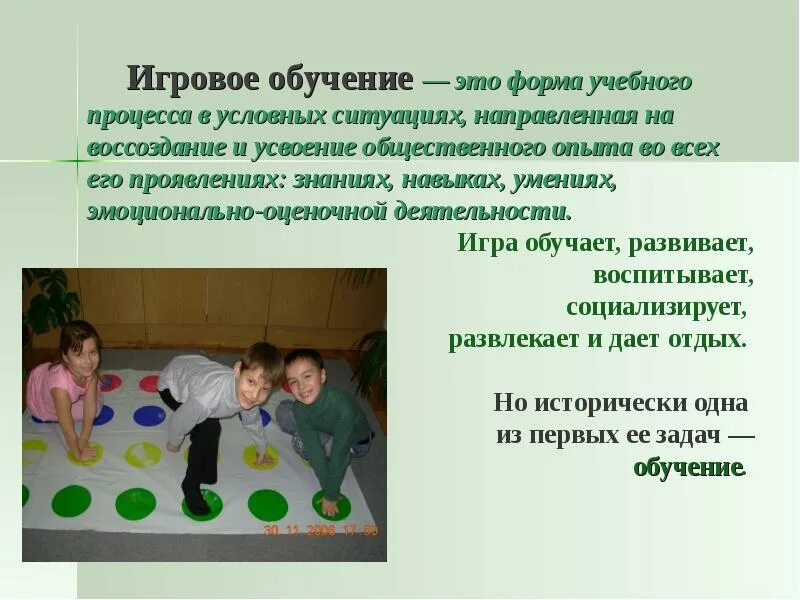 Игровое обучение — это форма учебного процесса в условных ситуациях, направленная на воссоздание и усвоение общественного опыта во всех его проявлениях: знаниях, навыках, умениях, эмоционально-оценочной деятельности.

Игра обучает, развивает, воспитывает, социализирует, развлекает и дает отдых.

Но исторически одна из первых ее задач — обучение.

30.11.2006 17:50